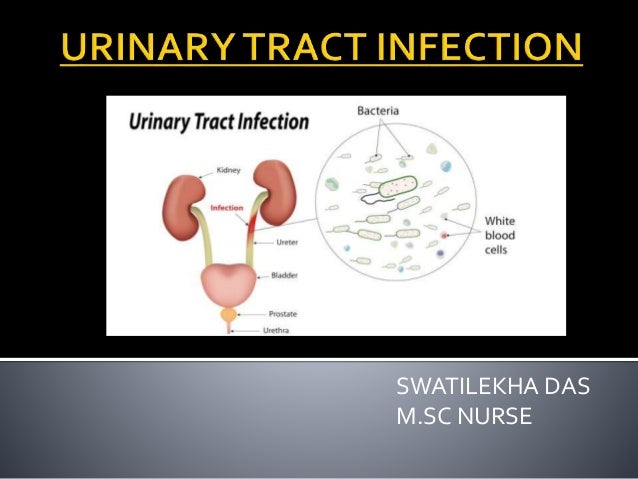 URINARY TRACT INFECTION

Urinary Tract Infection

Kidney

Infection

Ureter

Bladder

Prostate

Urethra

Bacteria

White blood cells

SWATILEKHA DAS
M.SC NURSE